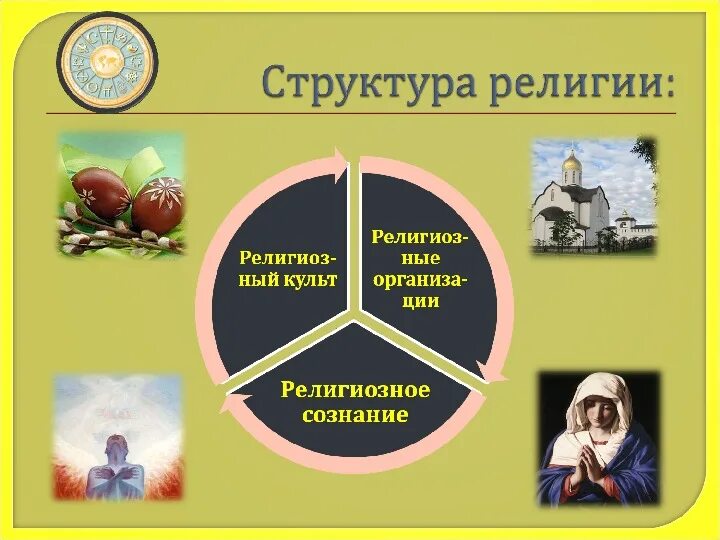 Структура религии:

Религиозный культ

Религиозные организации

Религиозное сознание